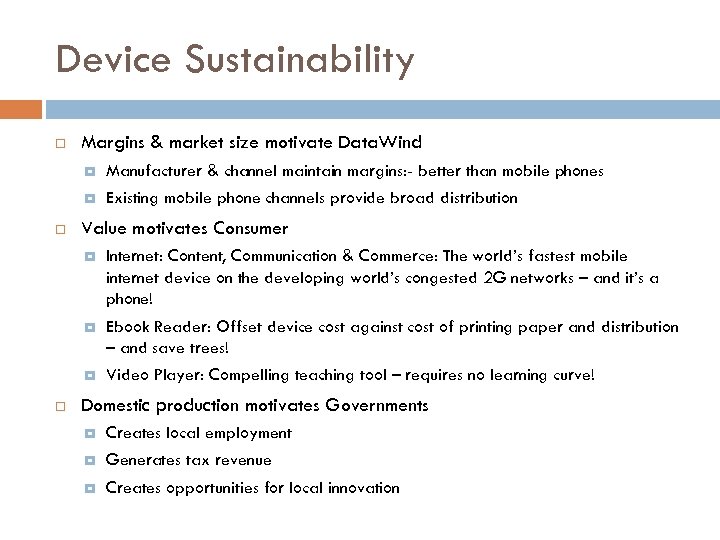 Device Sustainability

Margins & market size motivate DataWind

Manufacturer & channel maintain margins:- better than mobile phones

Existing mobile phone channels provide broad distribution

Value motivates Consumer

Internet: Content, Communication & Commerce: The world's fastest mobile internet device on the developing world's congested 2G networks – and it's a phone!

Ebook Reader: Offset device cost against cost of printing paper and distribution – and save trees!

Video Player: Compelling teaching tool – requires no learning curve!

Domestic production motivates Governments

Creates local employment

Generates tax revenue

Creates opportunities for local innovation